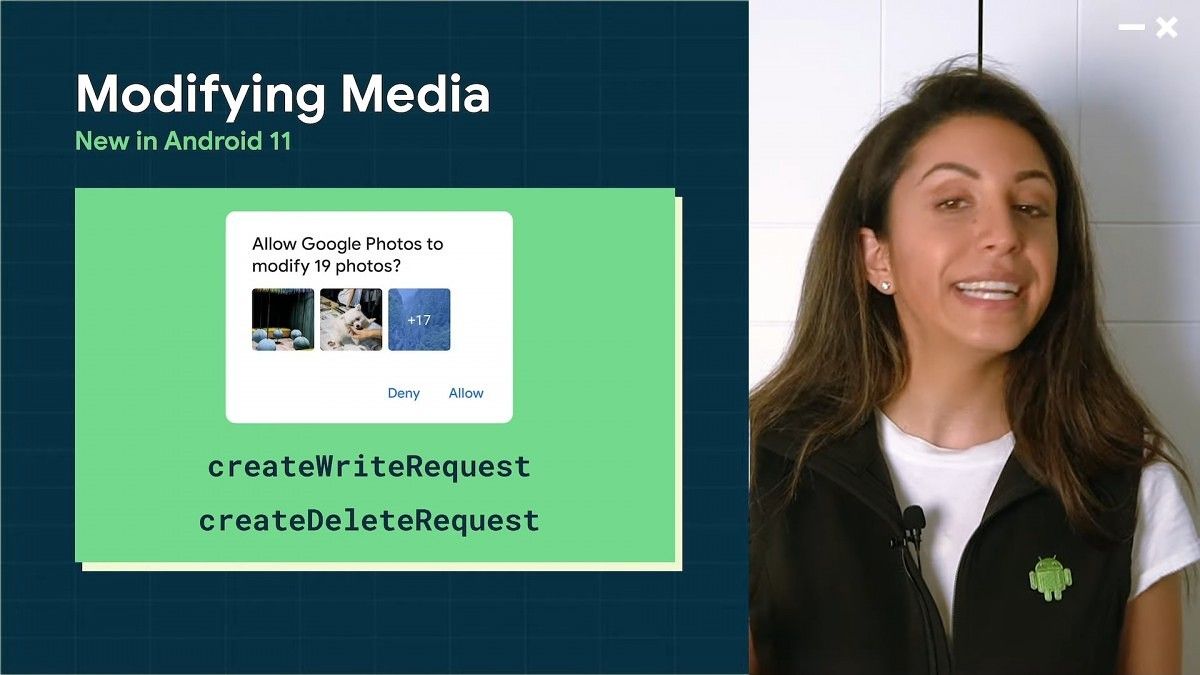 Modifying Media
New in Android 11

Allow Google Photos to modify 19 photos?

+17

Deny Allow

createWriteRequest
createDeleteRequest